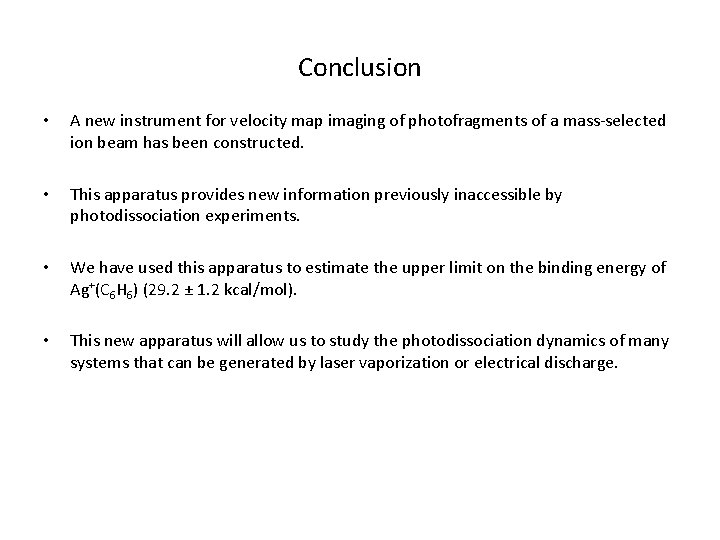 Conclusion

• A new instrument for velocity map imaging of photofragments of a mass-selected ion beam has been constructed.

• This apparatus provides new information previously inaccessible by photodissociation experiments.

• We have used this apparatus to estimate the upper limit on the binding energy of $Ag^+(C_6H_6)$ (29.2 ± 1.2 kcal/mol).

• This new apparatus will allow us to study the photodissociation dynamics of many systems that can be generated by laser vaporization or electrical discharge.